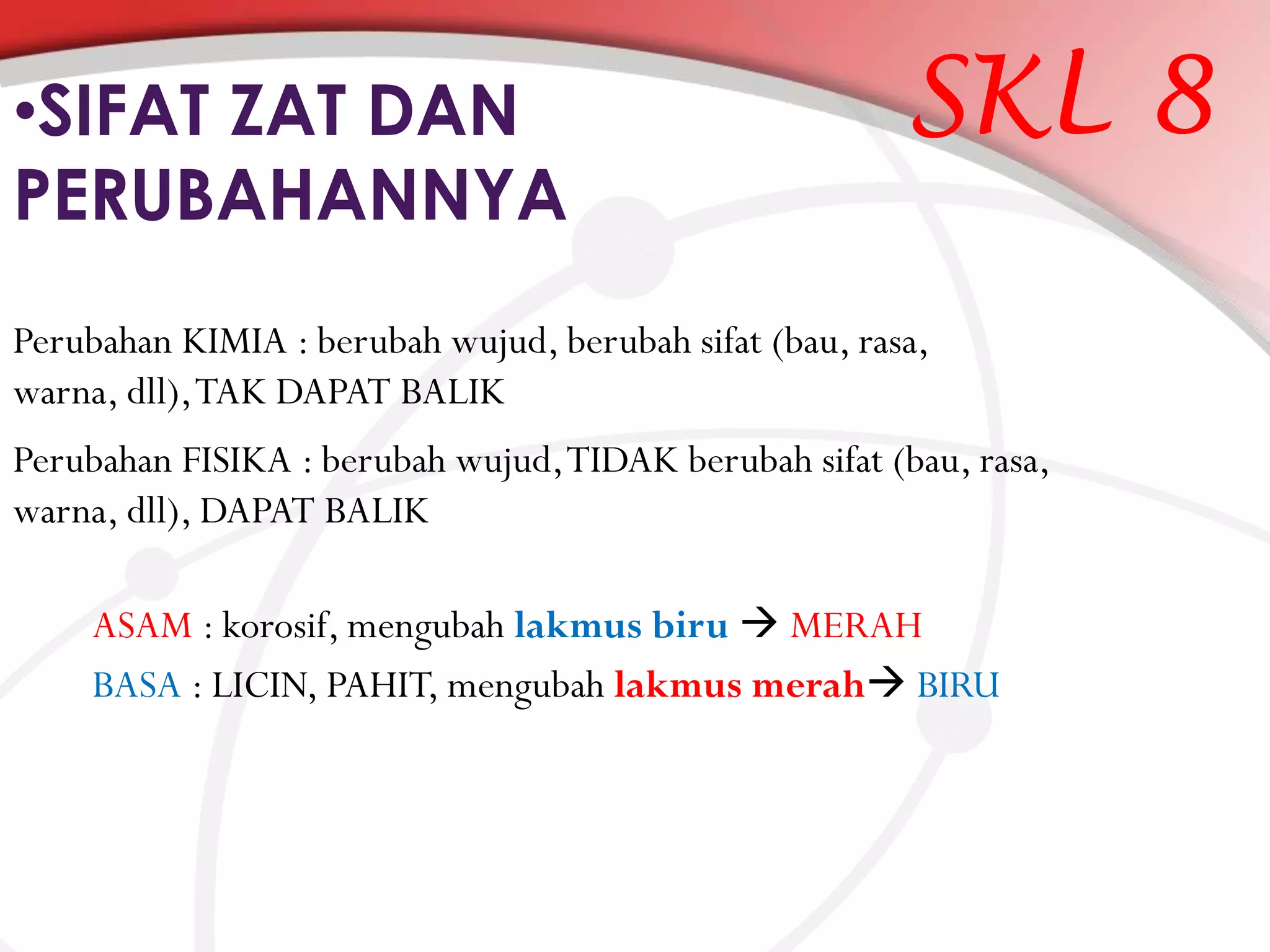 SKL 8

•SIFAT ZAT DAN PERUBAHANNYA

Perubahan KIMIA : berubah wujud, berubah sifat (bau, rasa, warna, dll), TAK DAPAT BALIK

Perubahan FISIKA : berubah wujud, TIDAK berubah sifat (bau, rasa, warna, dll), DAPAT BALIK

ASAM : korosif, mengubah lakmus biru → MERAH

BASA : LICIN, PAHIT, mengubah lakmus merah→ BIRU